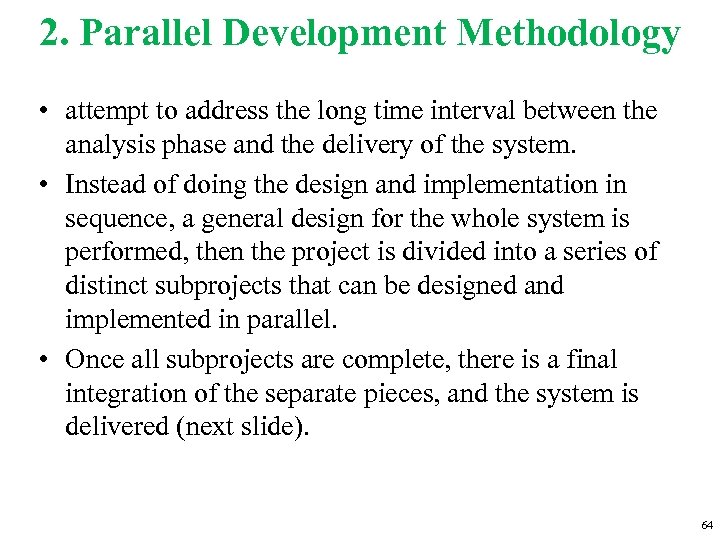 2. Parallel Development Methodology

• attempt to address the long time interval between the analysis phase and the delivery of the system.

• Instead of doing the design and implementation in sequence, a general design for the whole system is performed, then the project is divided into a series of distinct subprojects that can be designed and implemented in parallel.

• Once all subprojects are complete, there is a final integration of the separate pieces, and the system is delivered (next slide).

64